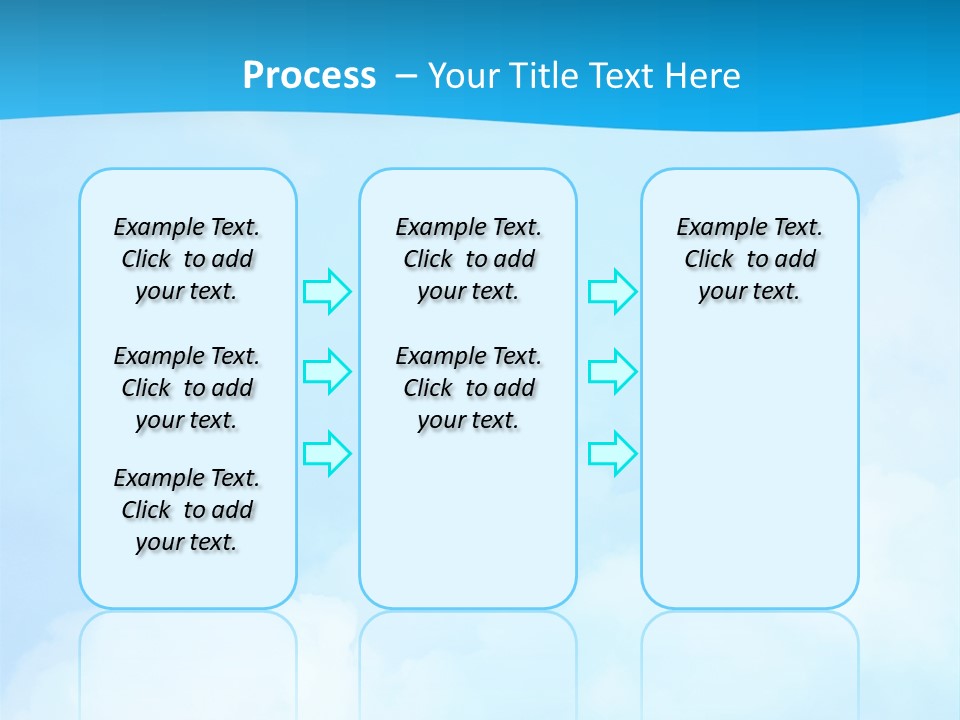 Process – Your Title Text Here

Example Text. Click to add your text.

Example Text. Click to add your text.

Example Text. Click to add your text.

Example Text. Click to add your text.

Example Text. Click to add your text.

Example Text. Click to add your text.